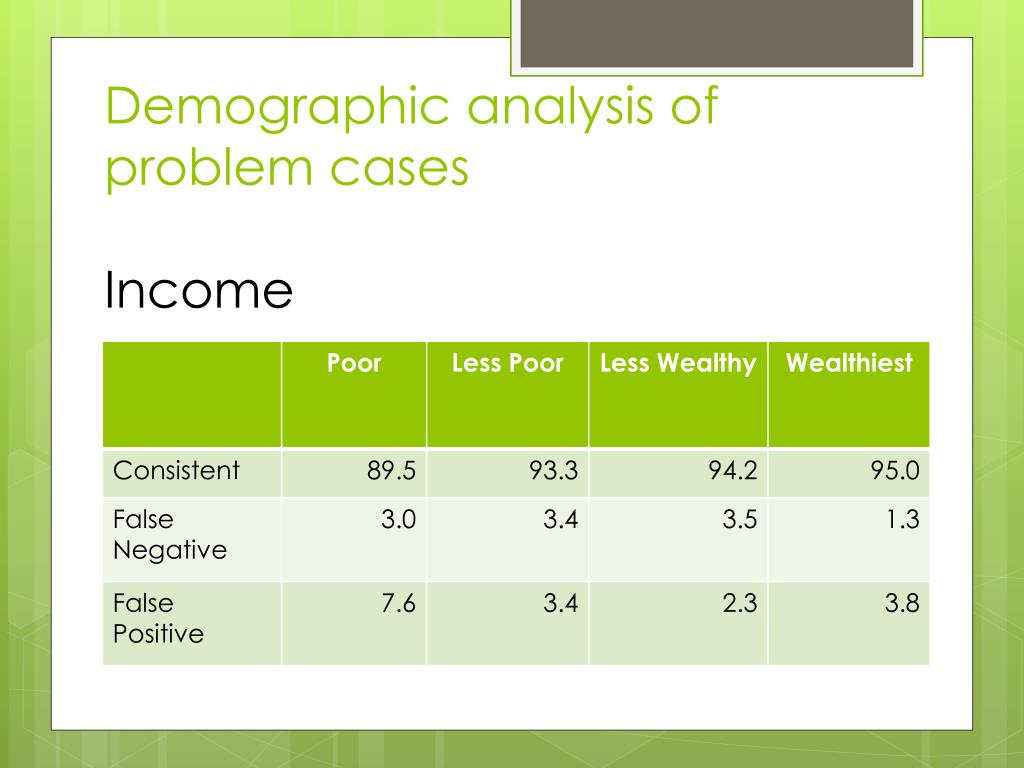 Demographic analysis of problem cases

Income

| | Poor | Less Poor | Less Wealthy | Wealthiest |
|---|---|---|---|---|
| Consistent | 89.5 | 93.3 | 94.2 | 95.0 |
| False Negative | 3.0 | 3.4 | 3.5 | 1.3 |
| False Positive | 7.6 | 3.4 | 2.3 | 3.8 |